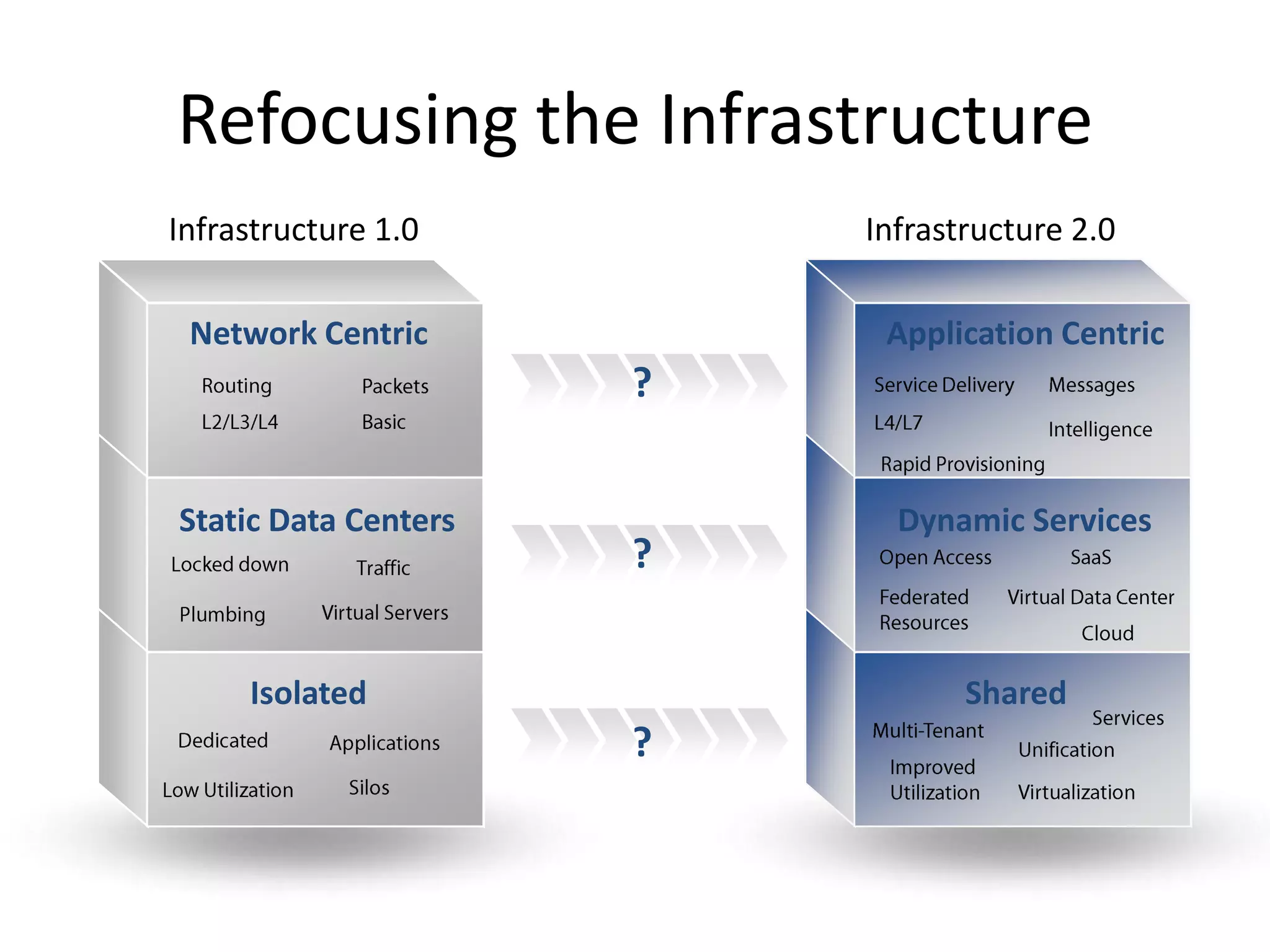 Refocusing the Infrastructure

Infrastructure 1.0

Network Centric

Routing

Packets

L2/L3/L4

Basic

Static Data Centers

Locked down

Traffic

Plumbing

Virtual Servers

Isolated

Dedicated

Applications

Low Utilization

Silos

?

?

?

Infrastructure 2.0

Application Centric

Service Delivery

Messages

L4/L7

Intelligence

Rapid Provisioning

Dynamic Services

Open Access

SaaS

Federated Resources

Virtual Data Center

Cloud

Shared

Services

Multi-Tenant

Unification

Improved Utilization

Virtualization